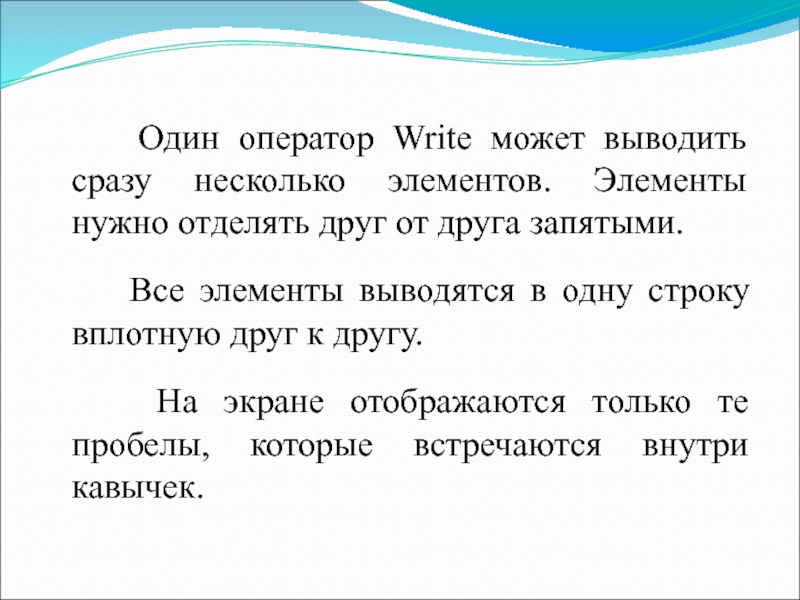 Один оператор Write может выводить сразу несколько элементов. Элементы нужно отделять друг от друга запятыми.

Все элементы выводятся в одну строку вплотную друг к другу.

На экране отображаются только те пробелы, которые встречаются внутри кавычек.